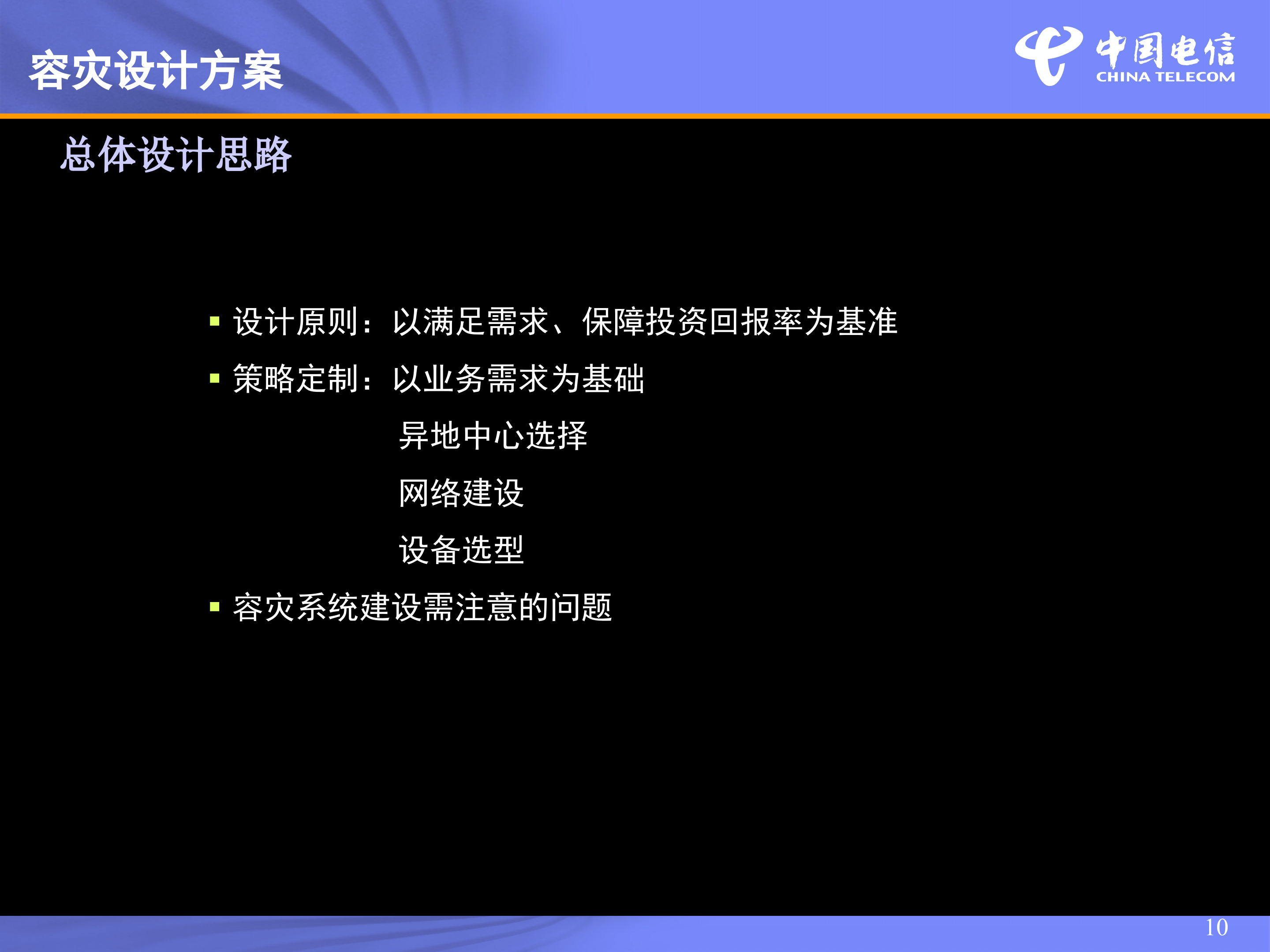 容灾设计方案

中国电信
CHINA TELECOM

总体设计思路

▪ 设计原则：以满足需求、保障投资回报率为基准
▪ 策略定制：以业务需求为基础
异地中心选择
网络建设
设备选型
▪ 容灾系统建设需注意的问题

10